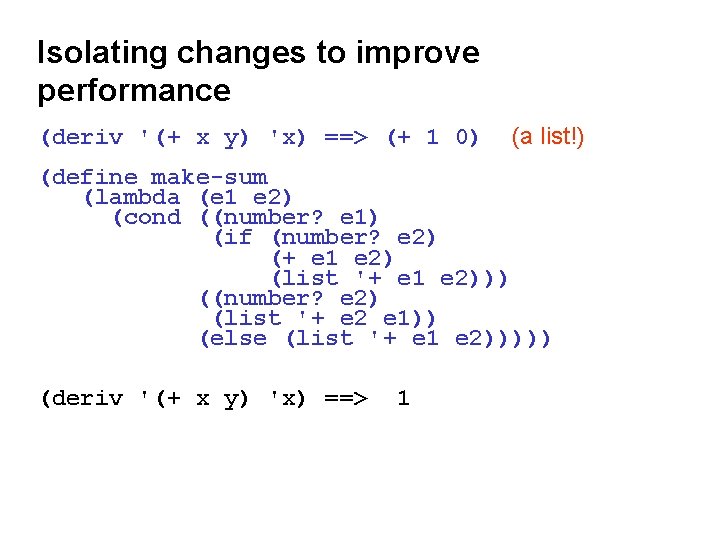 Isolating changes to improve performance

(deriv '(+ x y) 'x) ==> (+ 1 0)   (a list!)

(define make-sum
   (lambda (e1 e2)
     (cond ((number? e1)
            (if (number? e2)
                (+ e1 e2)
                (list '+ e1 e2)))
           ((number? e2)
            (list '+ e2 e1))
           (else (list '+ e1 e2)))))

(deriv '(+ x y) 'x) ==>  1